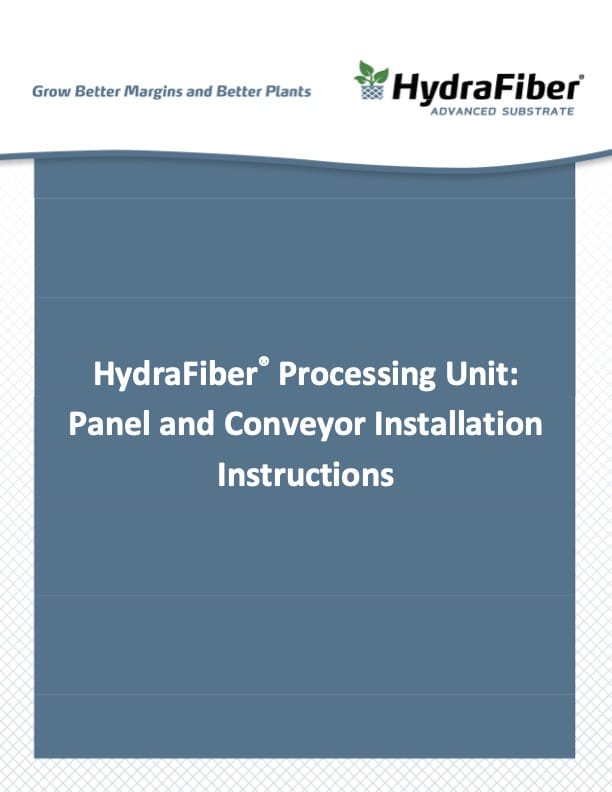 Grow Better Margins and Better Plants

HydraFiber®
ADVANCED SUBSTRATE

HydraFiber® Processing Unit: Panel and Conveyor Installation Instructions